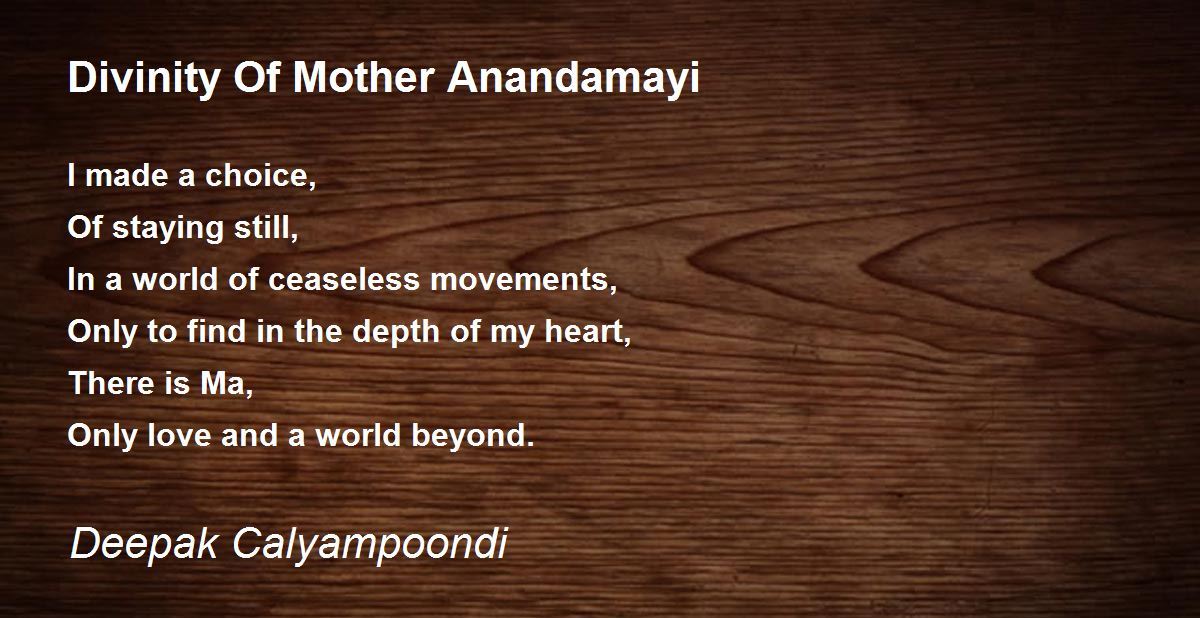 Divinity Of Mother Anandamayi

I made a choice,
Of staying still,
In a world of ceaseless movements,
Only to find in the depth of my heart,
There is Ma,
Only love and a world beyond.

Deepak Calyampoondi